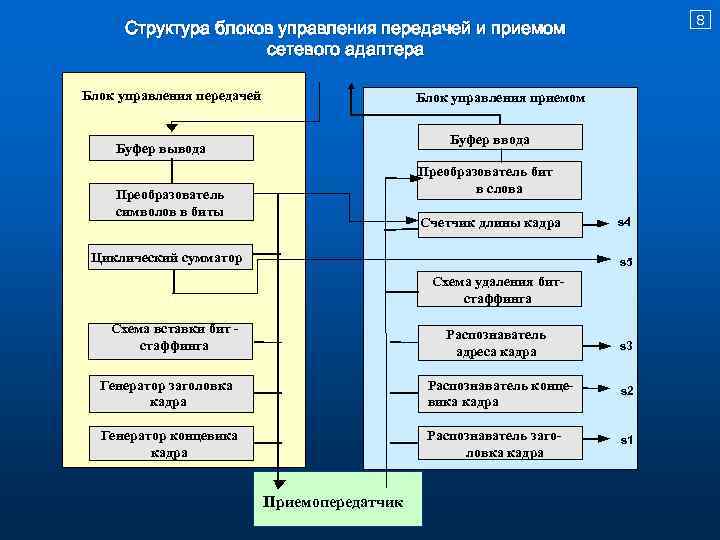 8

Структура блоков управления передачей и приемом сетевого адаптера

Блок управления передачей

Буфер вывода

Преобразователь символов в биты

Циклический сумматор

Схема вставки бит - стаффинга

Генератор заголовка кадра

Генератор концевика кадра

Блок управления приемом

Буфер ввода

Преобразователь бит в слова

Счетчик длины кадра

s4

s5

Схема удаления бит-стаффинга

Распознаватель адреса кадра

s3

Распознаватель концевика кадра

s2

Распознаватель заголовка кадра

s1

Приемопередатчик